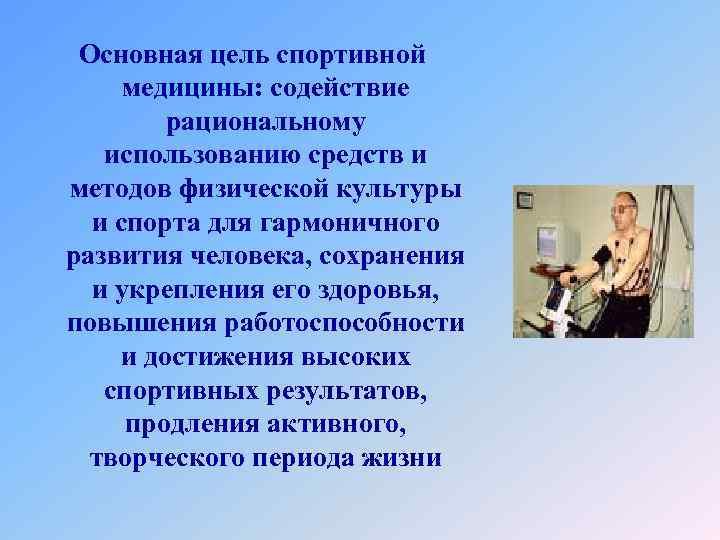 Основная цель спортивной медицины: содействие рациональному использованию средств и методов физической культуры и спорта для гармоничного развития человека, сохранения и укрепления его здоровья, повышения работоспособности и достижения высоких спортивных результатов, продления активного, творческого периода жизни